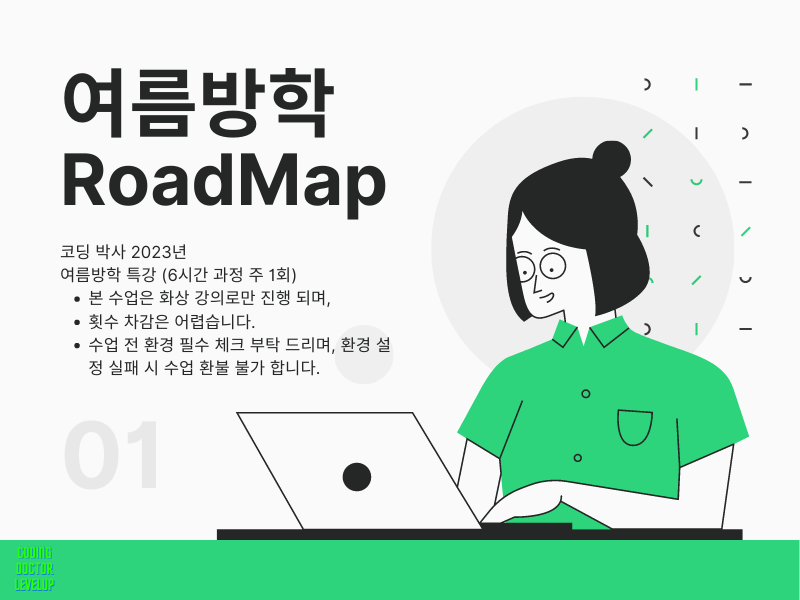 여름방학 RoadMap

코딩 박사 2023년
여름방학 특강 (6시간 과정 주 1회)
• 본 수업은 화상 강의로만 진행 되며,
• 횟수 차감은 어렵습니다.
• 수업 전 환경 필수 체크 부탁 드리며, 환경 설정 실패 시 수업 환불 불가 합니다.

01

CODING
DOCTOR
LEVELUP